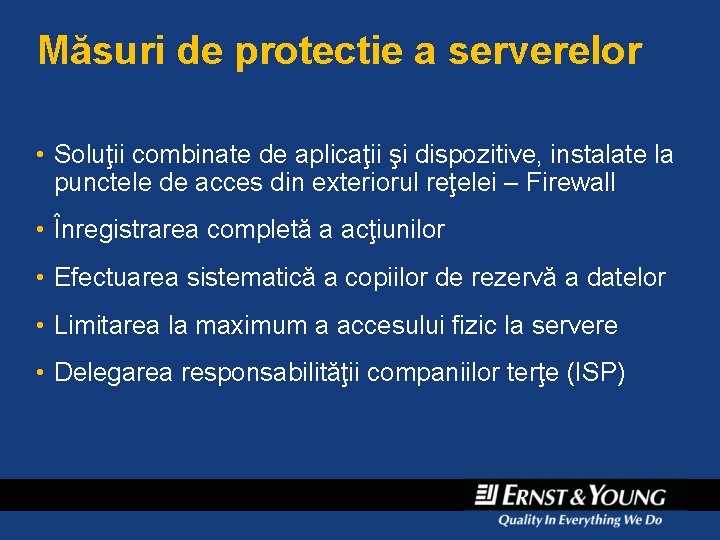 Măsuri de protectie a serverelor

• Soluţii combinate de aplicaţii şi dispozitive, instalate la punctele de acces din exteriorul reţelei – Firewall

• Înregistrarea completă a acţiunilor

• Efectuarea sistematică a copiilor de rezervă a datelor

• Limitarea la maximum a accesului fizic la servere

• Delegarea responsabilităţii companiilor terţe (ISP)

ERNST & YOUNG
Quality In Everything We Do